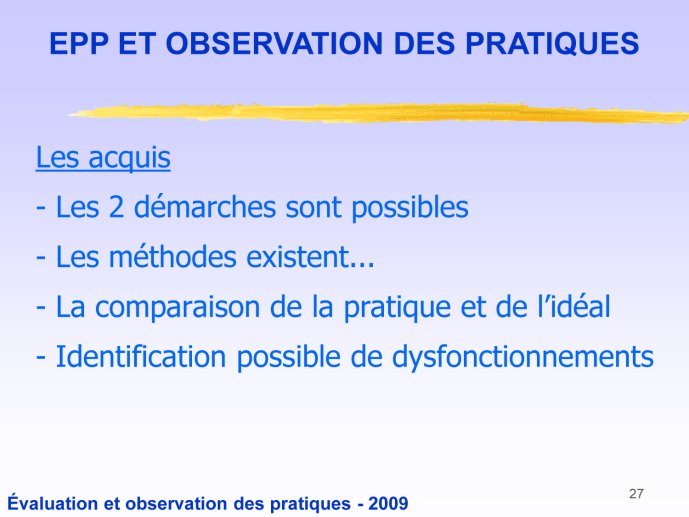 EPP ET OBSERVATION DES PRATIQUES

Les acquis

- Les 2 démarches sont possibles

- Les méthodes existent...

- La comparaison de la pratique et de l'idéal

- Identification possible de dysfonctionnements

27

Évaluation et observation des pratiques - 2009